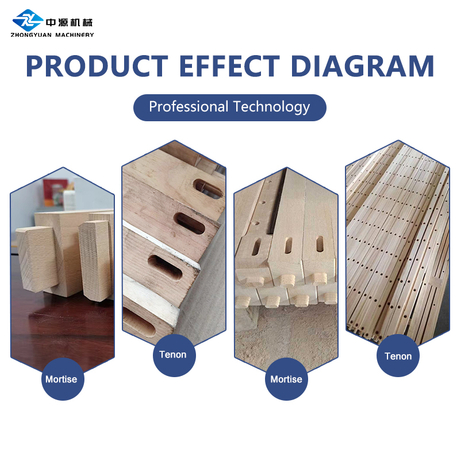 中源机械
ZHONGYUAN MACHINERY

PRODUCT EFFECT DIAGRAM

Professional Technology

Mortise

Tenon

Mortise

Tenon